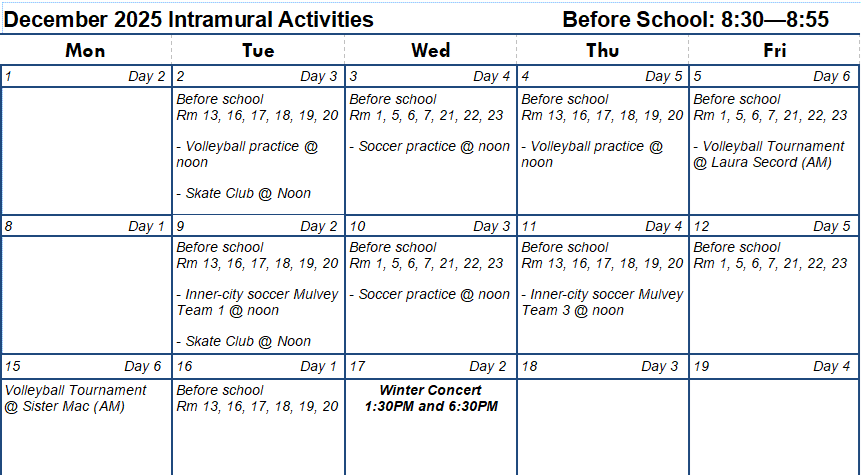 December 2025 Intramural Activities    Before School: 8:30—8:55

| Mon | Tue | Wed | Thu | Fri |
|---|---|---|---|---|
| 1 Day 2 | 2 Day 3 | 3 Day 4 | 4 Day 5 | 5 Day 6 |
| | Before school Rm 13, 16, 17, 18, 19, 20 - Volleyball practice @ noon - Skate Club @ Noon | Before school Rm 1, 5, 6, 7, 21, 22, 23 - Soccer practice @ noon | Before school Rm 13, 16, 17, 18, 19, 20 - Volleyball practice @ noon | Before school Rm 1, 5, 6, 7, 21, 22, 23 - Volleyball Tournament @ Laura Secord (AM) |
| 8 Day 1 | 9 Day 2 | 10 Day 3 | 11 Day 4 | 12 Day 5 |
| | Before school Rm 13, 16, 17, 18, 19, 20 - Inner-city soccer Mulvey Team 1 @ noon - Skate Club @ Noon | Before school Rm 1, 5, 6, 7, 21, 22, 23 - Soccer practice @ noon | Before school Rm 13, 16, 17, 18, 19, 20 - Inner-city soccer Mulvey Team 3 @ noon | Before school Rm 1, 5, 6, 7, 21, 22, 23 |
| 15 Day 6 | 16 Day 1 | 17 Day 2 | 18 Day 3 | 19 Day 4 |
| Volleyball Tournament @ Sister Mac (AM) | Before school Rm 13, 16, 17, 18, 19, 20 | Winter Concert 1:30PM and 6:30PM | | |